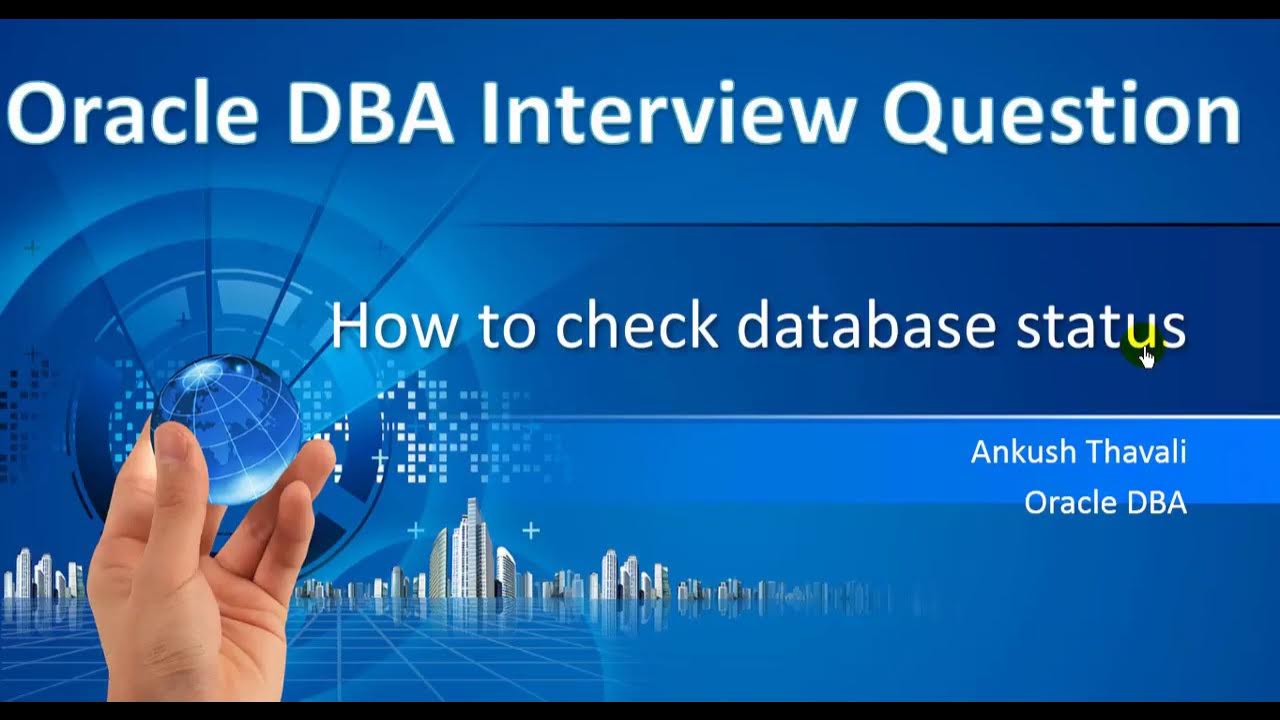 Oracle DBA Interview Question

How to check database status

Ankush Thavali
Oracle DBA